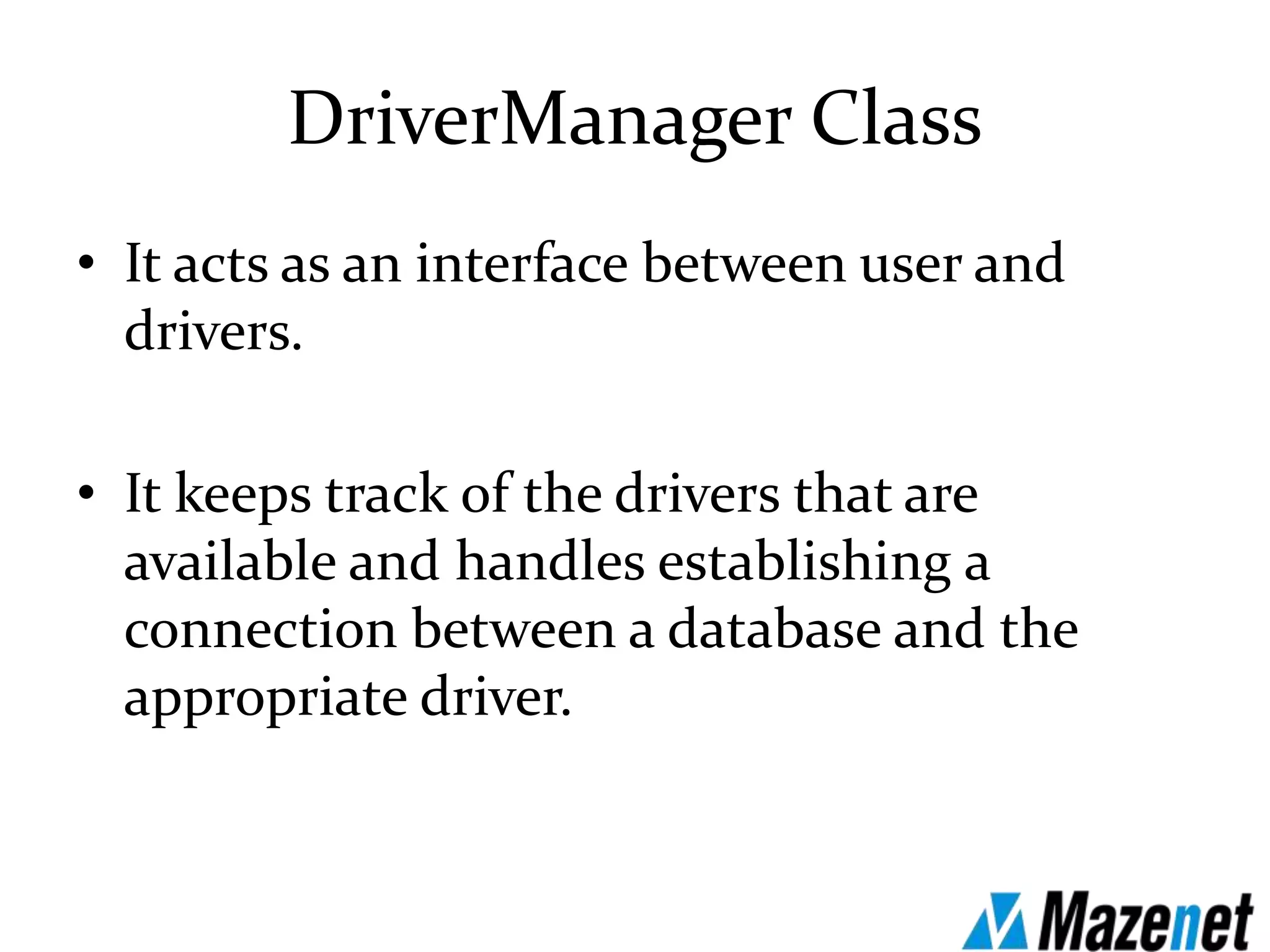 DriverManager Class

• It acts as an interface between user and drivers.

• It keeps track of the drivers that are available and handles establishing a connection between a database and the appropriate driver.

Mazenet